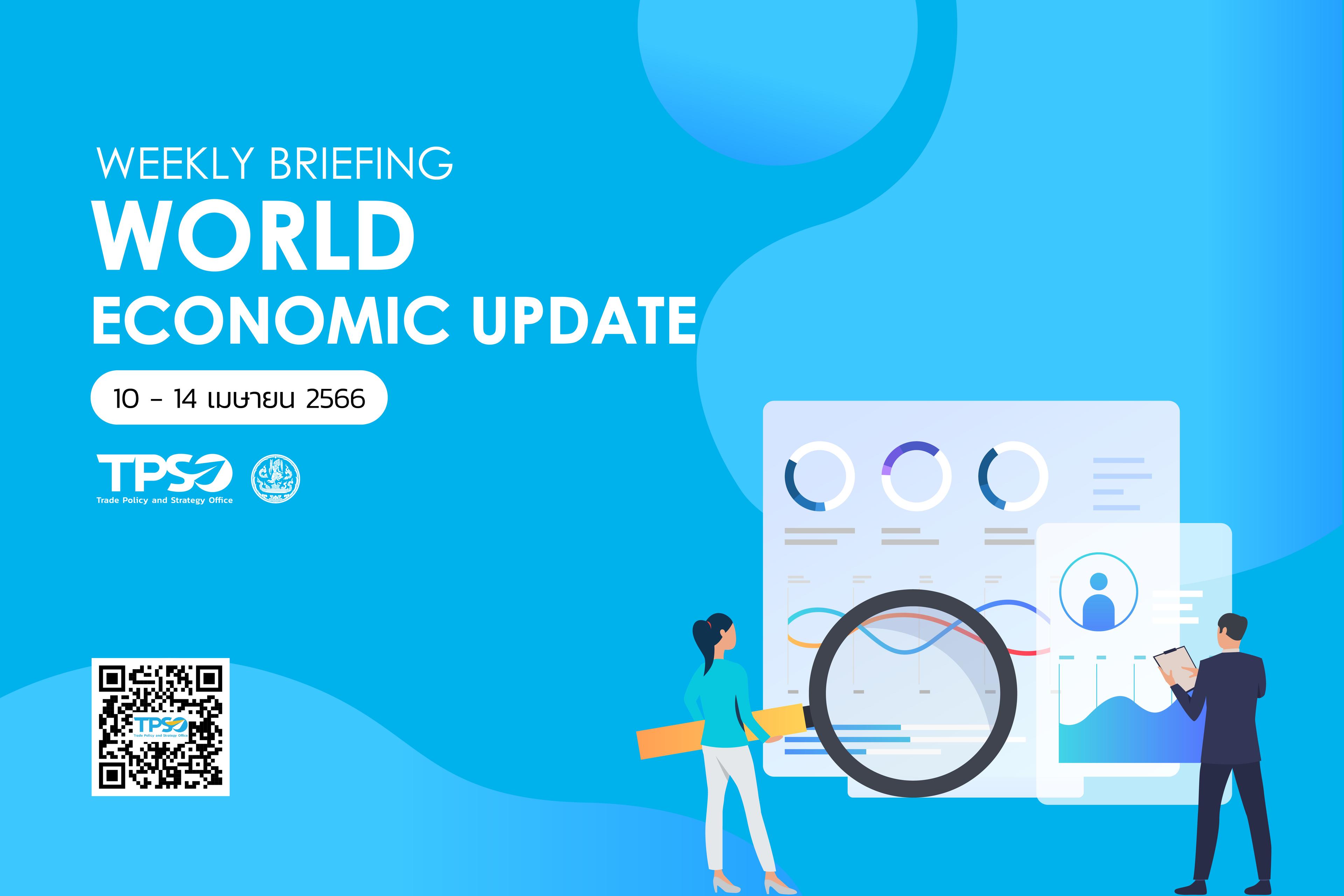 WEEKLY BRIEFING
WORLD
ECONOMIC UPDATE

10 - 14 เมษายน 2566

TPSO
Trade Policy and Strategy Office

TPSO
Trade Policy and Strategy Office